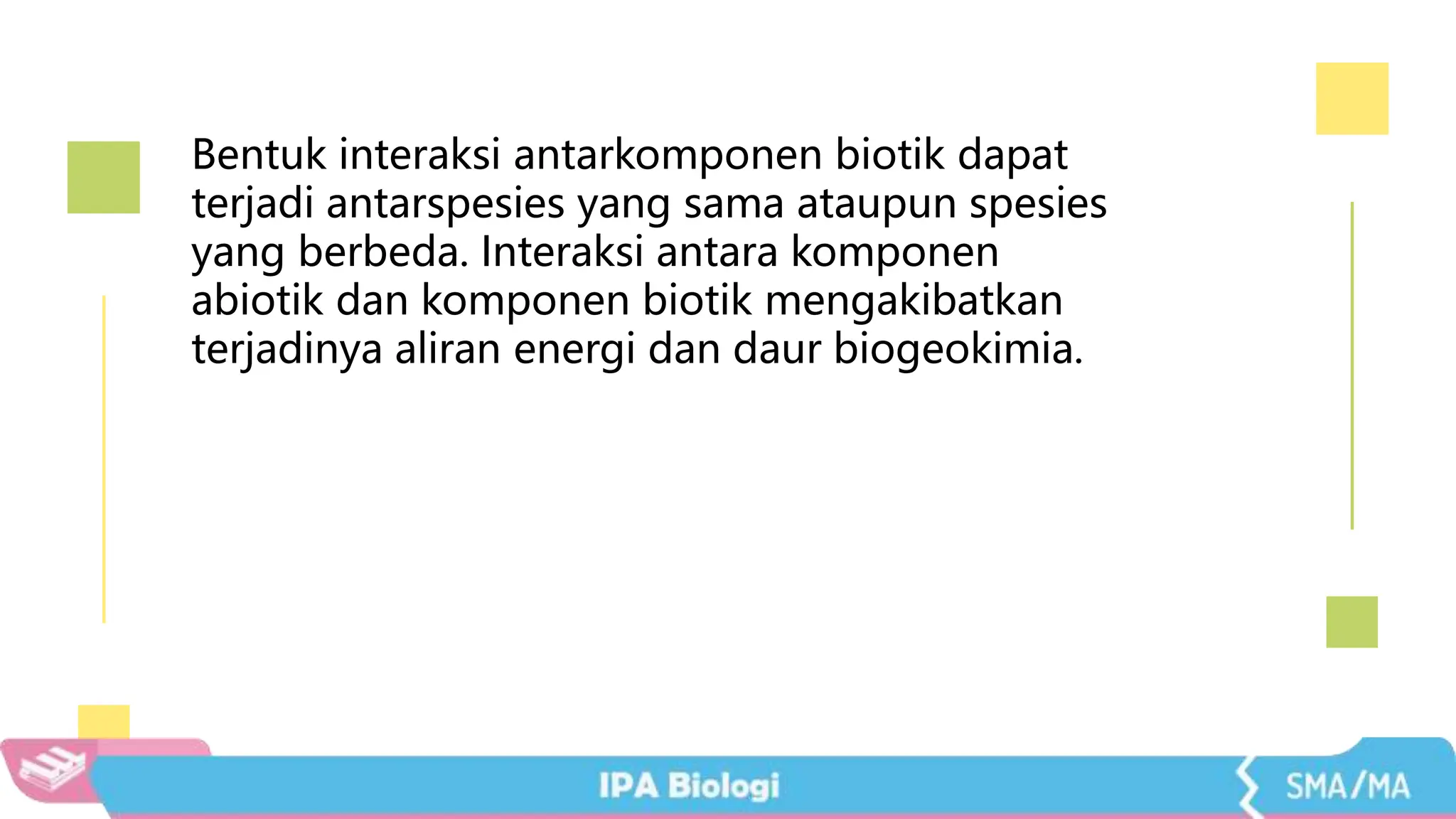 Bentuk interaksi antarkomponen biotik dapat terjadi antarspesies yang sama ataupun spesies yang berbeda. Interaksi antara komponen abiotik dan komponen biotik mengakibatkan terjadinya aliran energi dan daur biogeokimia.

IPA Biologi

SMA/MA